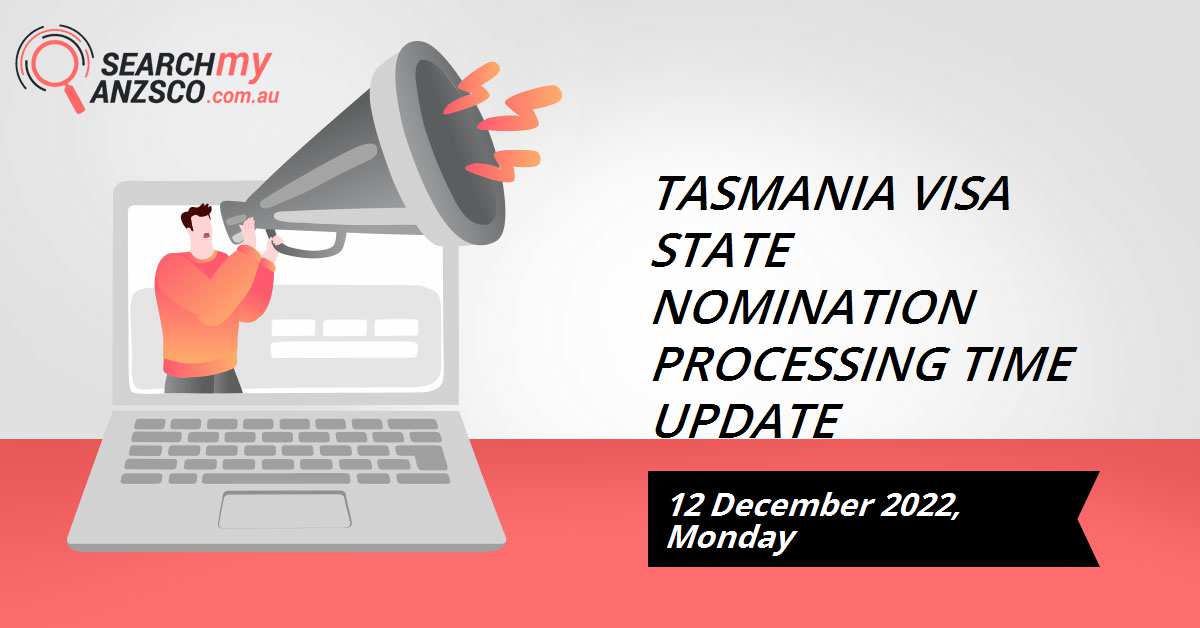 SEARCHmy ANZSCO.com.au

TASMANIA VISA STATE NOMINATION PROCESSING TIME UPDATE

12 December 2022, Monday